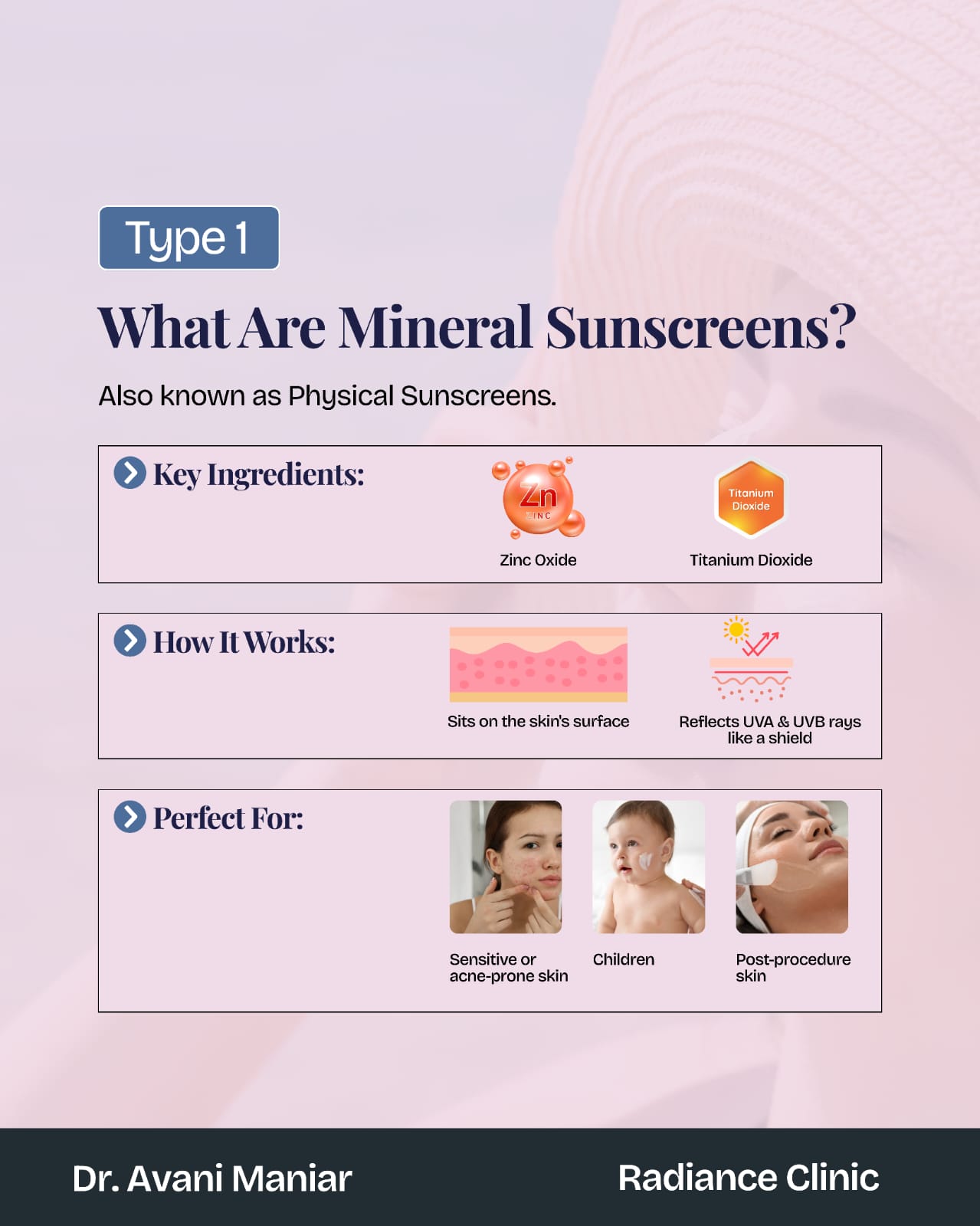 Type 1

What Are Mineral Sunscreens?

Also known as Physical Sunscreens.

Key Ingredients:

Zn
ZINC

Zinc Oxide

Titanium Dioxide

Titanium Dioxide

How It Works:

Sits on the skin's surface

Reflects UVA & UVB rays like a shield

Perfect For:

Sensitive or acne-prone skin

Children

Post-procedure skin

Dr. Avani Maniar

Radiance Clinic